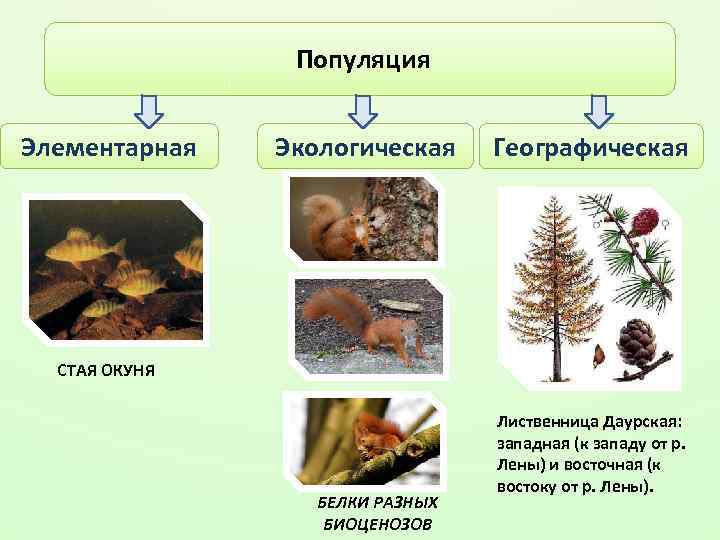 Популяция

Элементарная

Экологическая

Географическая

СТАЯ ОКУНЯ

БЕЛКИ РАЗНЫХ БИОЦЕНОЗОВ

Лиственница Даурская: западная (к западу от р. Лены) и восточная (к востоку от р. Лены).